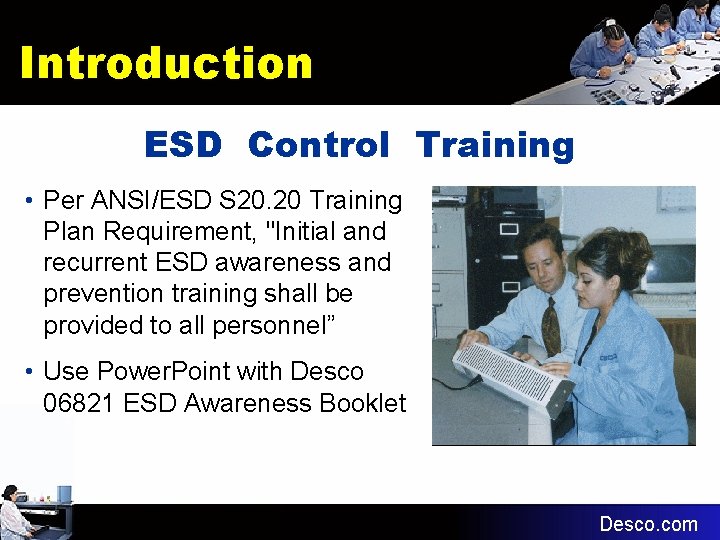 Introduction

ESD Control Training

• Per ANSI/ESD S20.20 Training Plan Requirement, "Initial and recurrent ESD awareness and prevention training shall be provided to all personnel”

• Use PowerPoint with Desco 06821 ESD Awareness Booklet

Desco.com